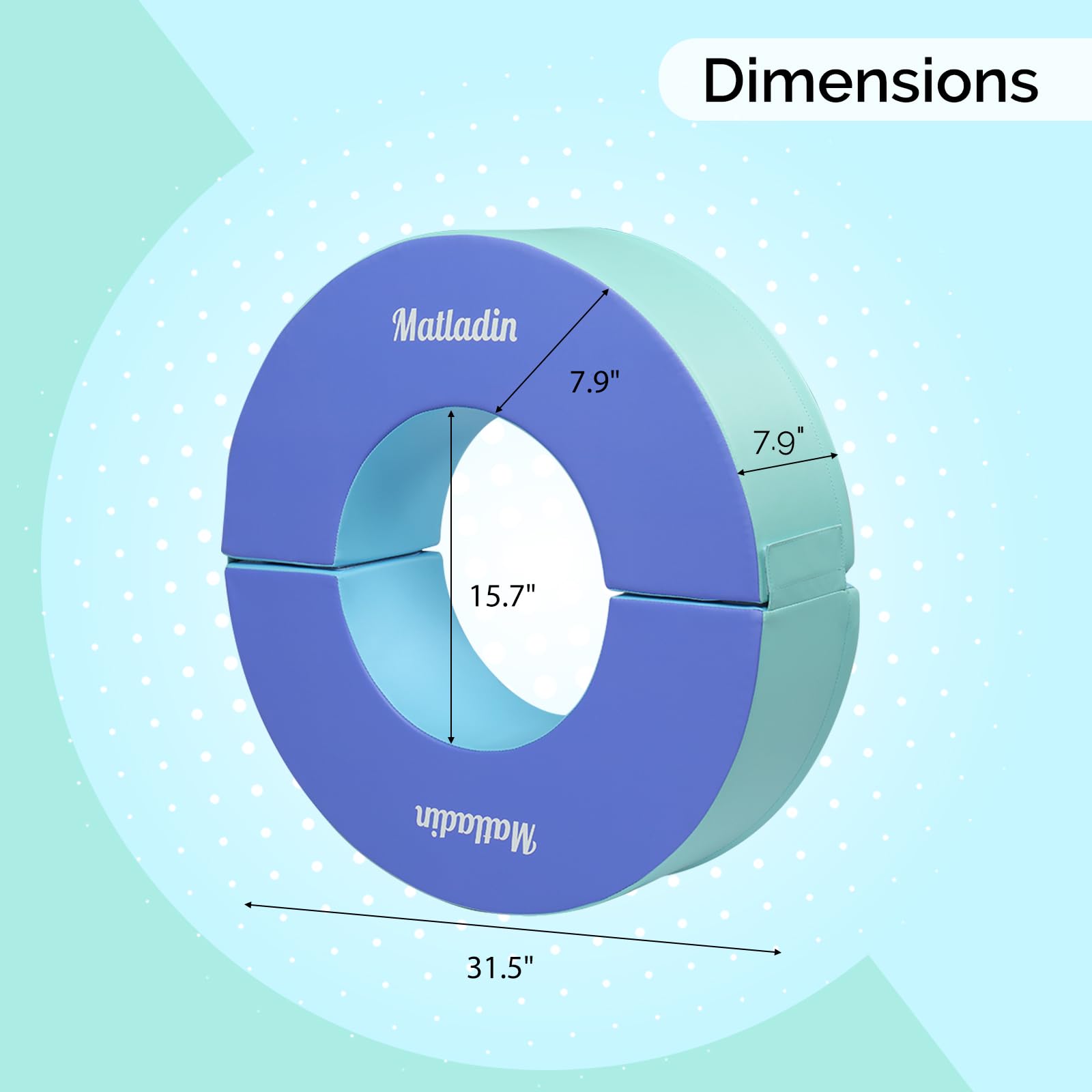 Dimensions

Matladin

7.9"

7.9"

15.7"

Matladin

31.5"